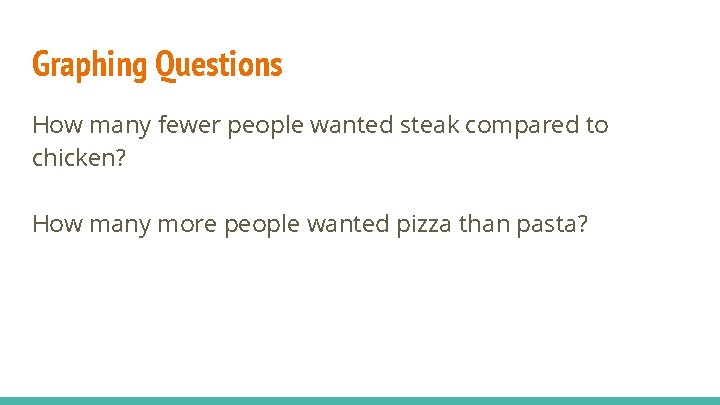 Graphing Questions

How many fewer people wanted steak compared to chicken?

How many more people wanted pizza than pasta?